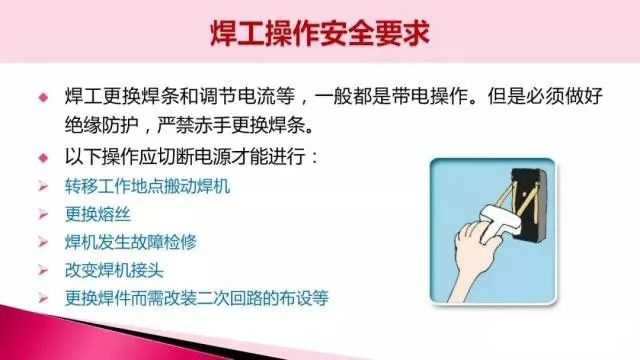 焊工操作安全要求

◆ 焊工更换焊条和调节电流等，一般都是带电操作。但是必须做好绝缘防护，严禁赤手更换焊条。

◆ 以下操作应切断电源才能进行：

➢ 转移工作地点搬动焊机

➢ 更换熔丝

➢ 焊机发生故障检修

➢ 改变焊机接头

➢ 更换焊件而需改装二次回路的布设等